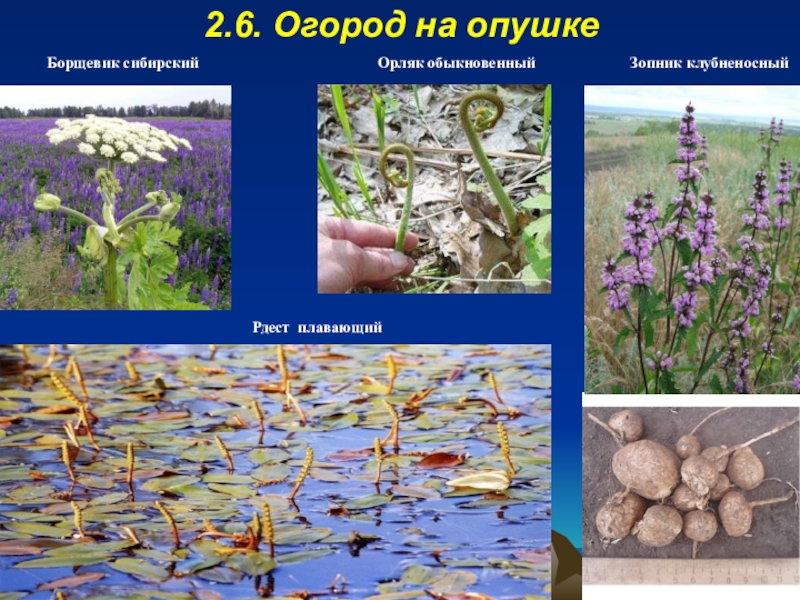 2.6. Огород на опушке

Борщевик сибирский

Орляк обыкновенный

Зопник клубненосный

Рдест плавающий